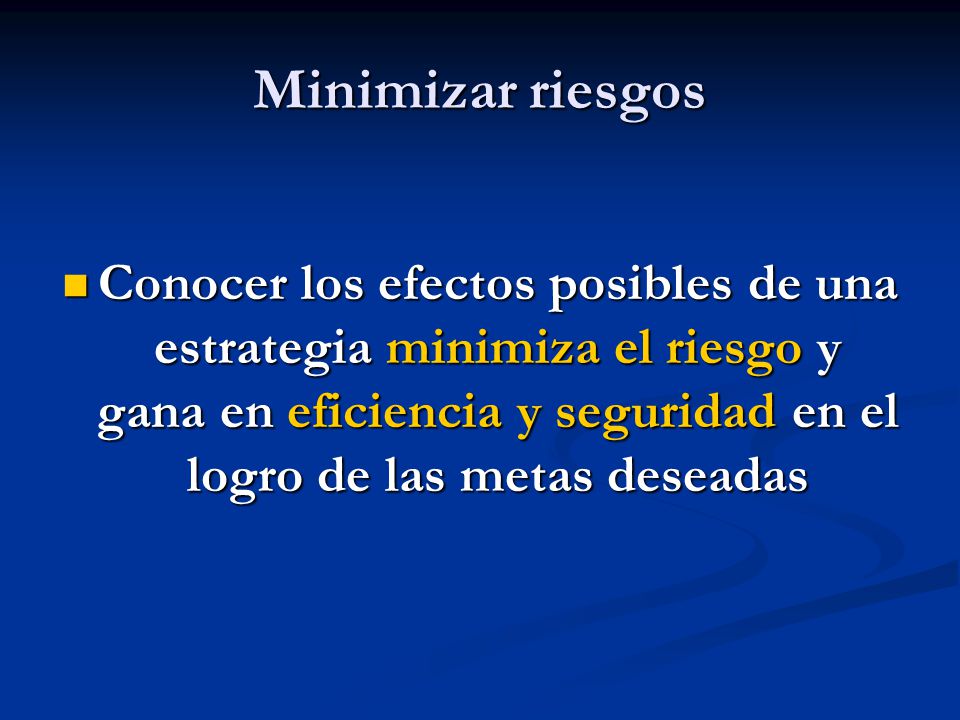 Minimizar riesgos

Conocer los efectos posibles de una estrategia minimiza el riesgo y gana en eficiencia y seguridad en el logro de las metas deseadas